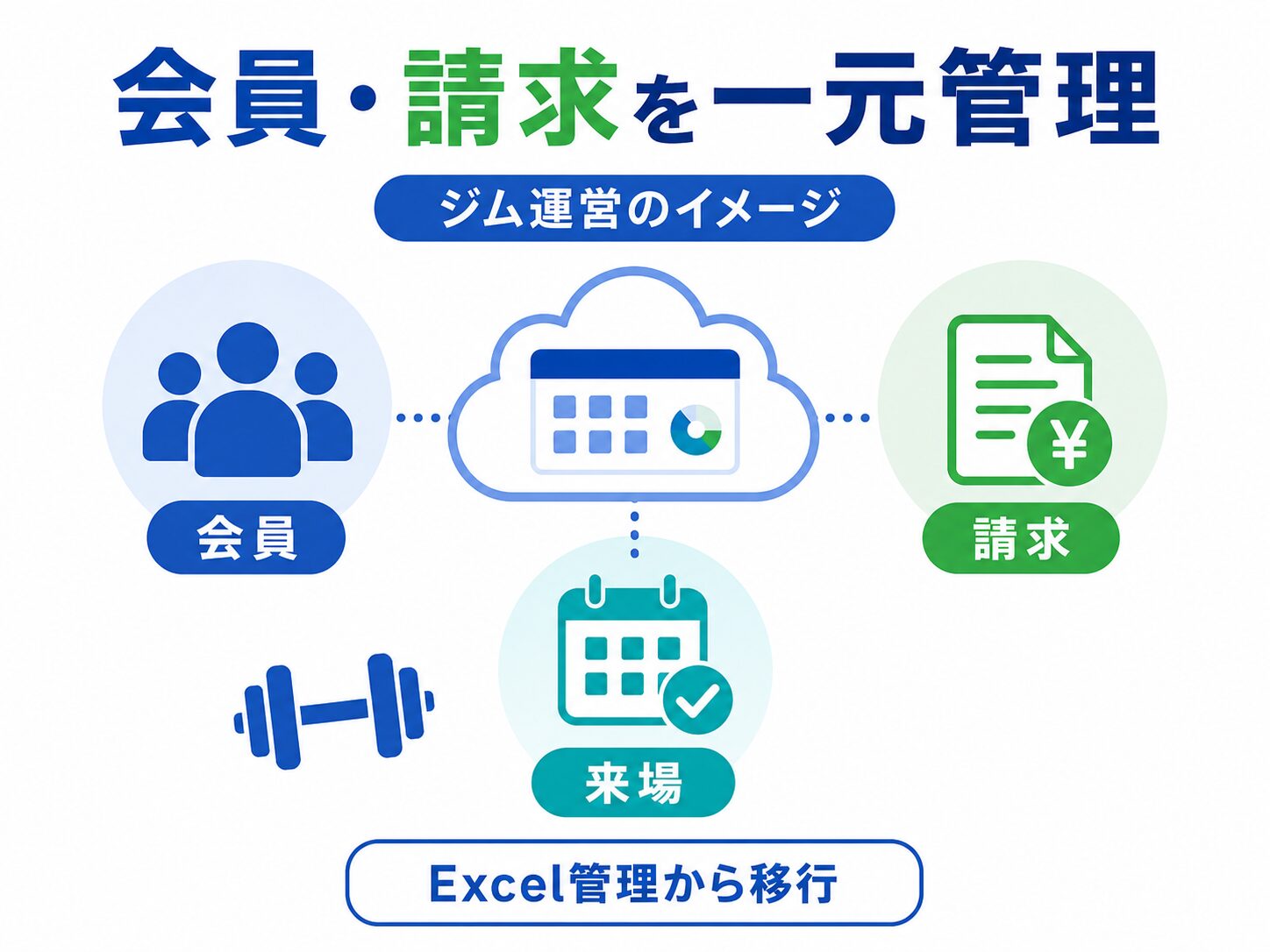 会員・請求を一元管理

ジム運営のイメージ

会員

¥

請求

来場

Excel管理から移行